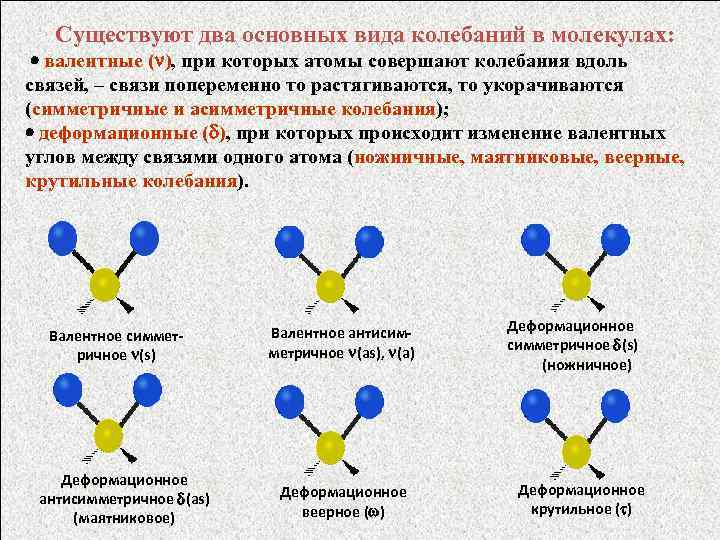 Существуют два основных вида колебаний в молекулах:

• валентные ($\nu$), при которых атомы совершают колебания вдоль связей, – связи попеременно то растягиваются, то укорачиваются (симметричные и асимметричные колебания);

• деформационные ($\delta$), при которых происходит изменение валентных углов между связями одного атома (ножничные, маятниковые, веерные, крутильные колебания).

Валентное симметричное $\nu$(s)

Валентное антисимметричное $\nu$(as), $\nu$(a)

Деформационное симметричное $\delta$(s) (ножничное)

Деформационное антисимметричное $\delta$(as) (маятниковое)

Деформационное веерное ($\omega$)

Деформационное крутильное ($\tau$)